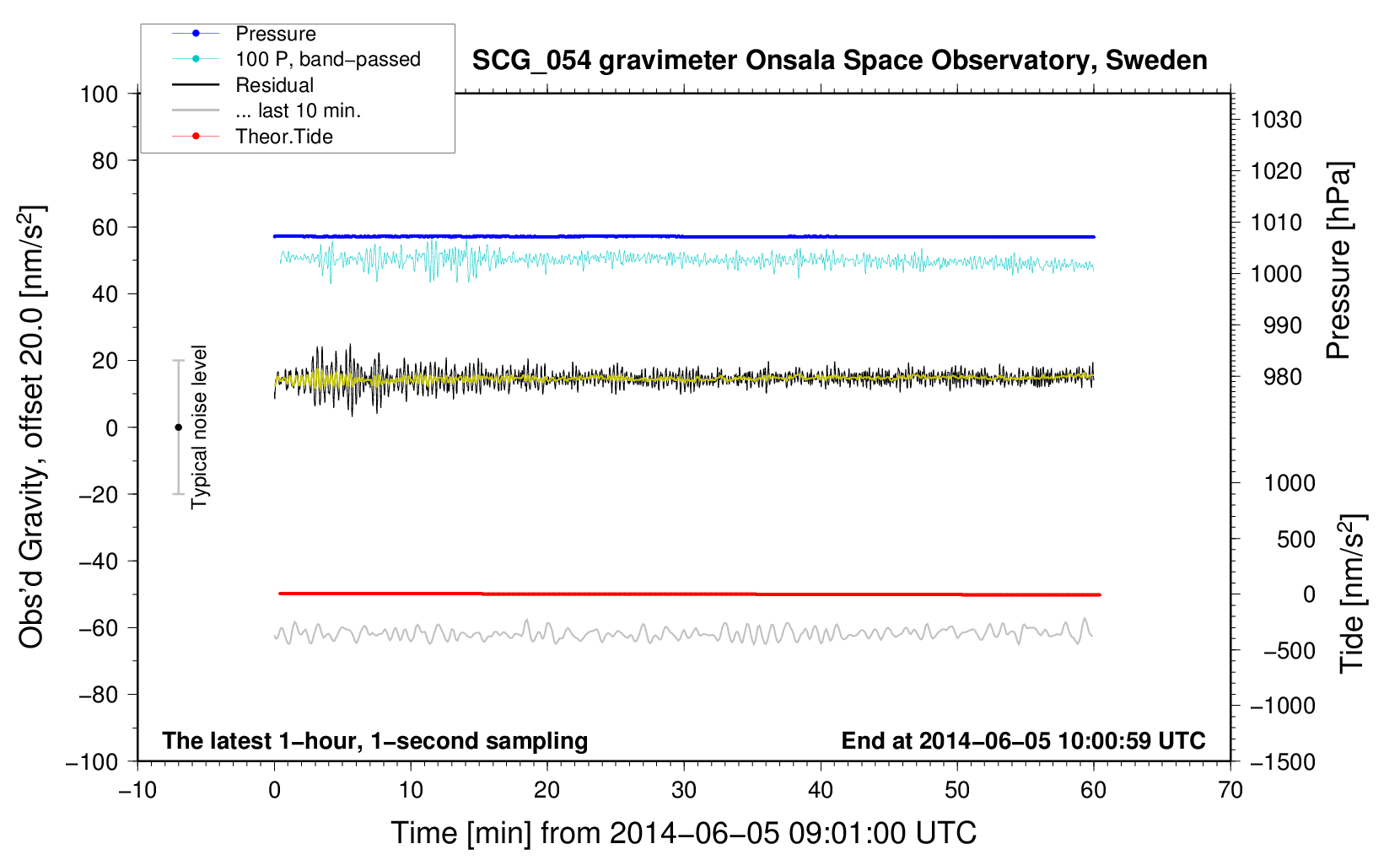 Pressure
100 P, band−passed
Residual
... last 10 min.
Theor.Tide

SCG_054 gravimeter Onsala Space Observatory, Sweden

100
80
60
40
20
0
−20
−40
−60
−80
−100

Obs'd Gravity, offset 20.0 [nm/s$^2$]

Typical noise level

1030
1020
1010
1000
990
980

Pressure [hPa]

1000
500
0
−500
−1000
−1500

Tide [nm/s$^2$]

The latest 1−hour, 1−second sampling

End at 2014−06−05 10:00:59 UTC

−10
0
10
20
30
40
50
60
70

Time [min] from 2014−06−05 09:01:00 UTC